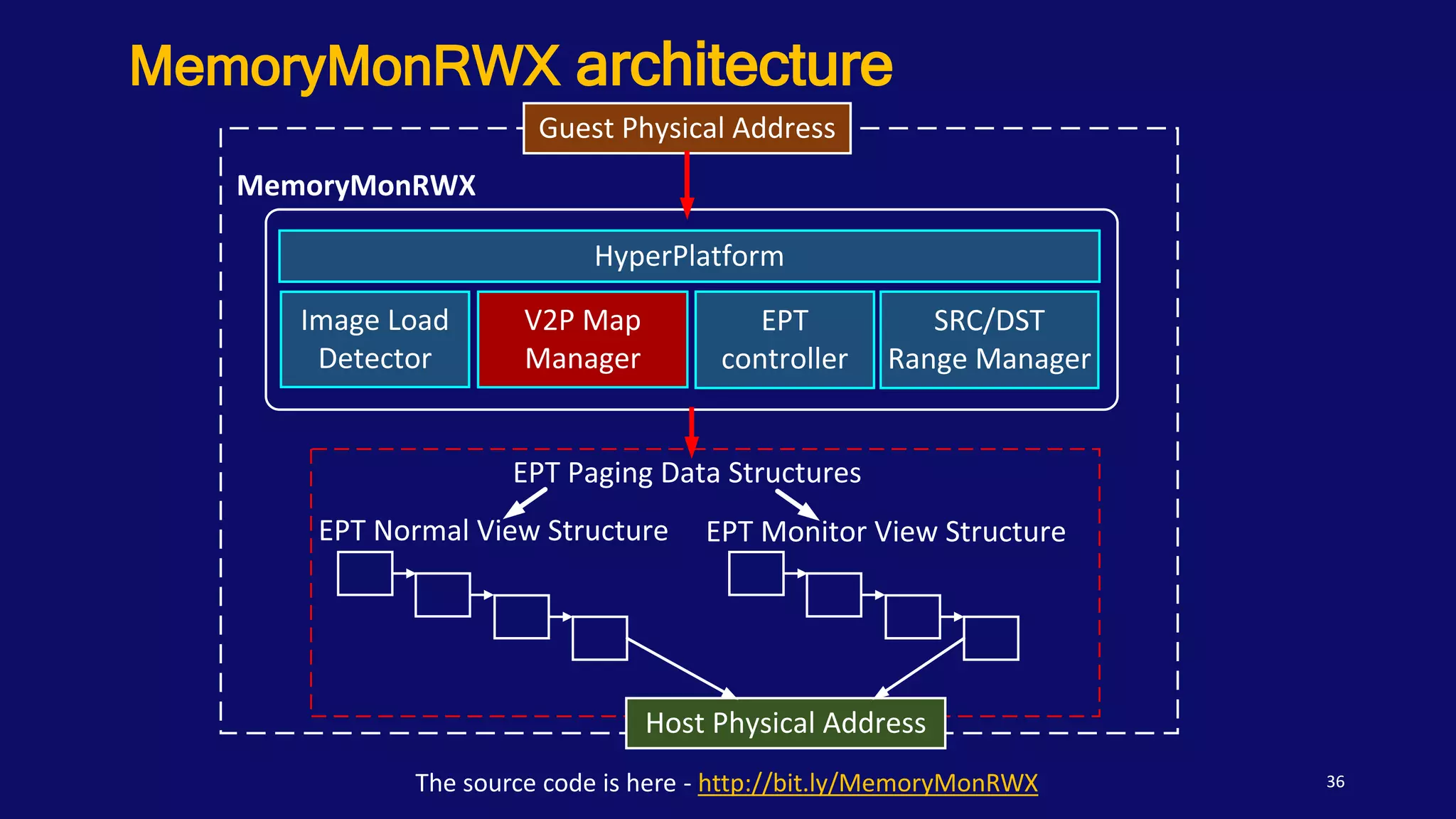 MemoryMonRWX architecture

Guest Physical Address

MemoryMonRWX

HyperPlatform

Image Load Detector

V2P Map Manager

EPT controller

SRC/DST Range Manager

EPT Paging Data Structures

EPT Normal View Structure

EPT Monitor View Structure

Host Physical Address

The source code is here - http://bit.ly/MemoryMonRWX

36